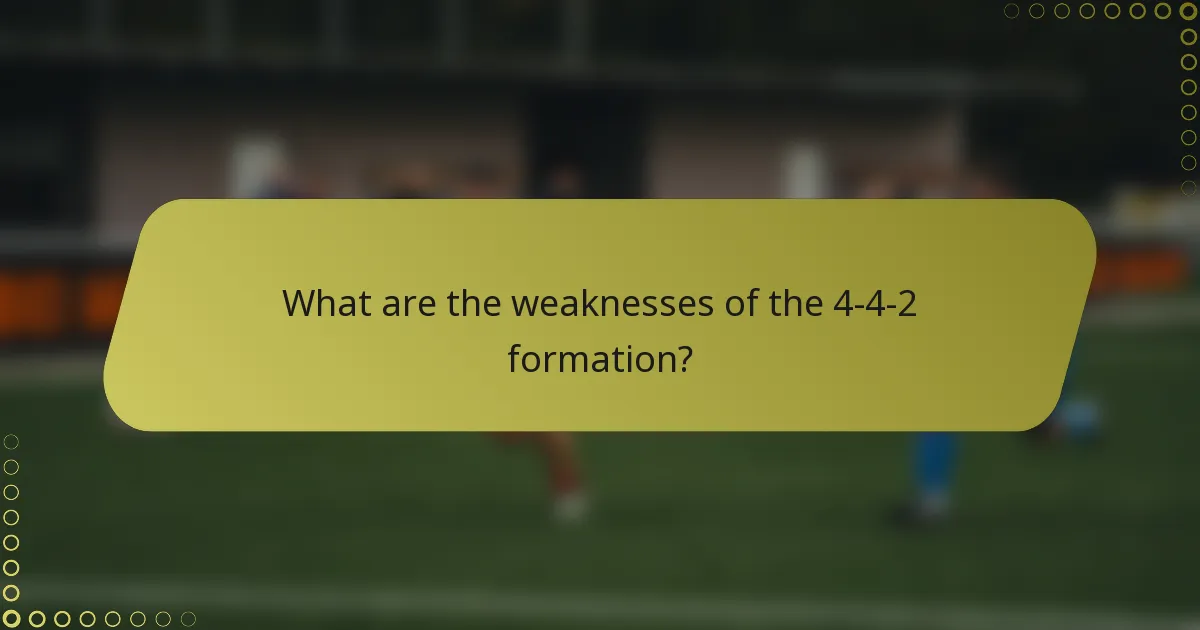 What are the weaknesses of the 4-4-2 formation?